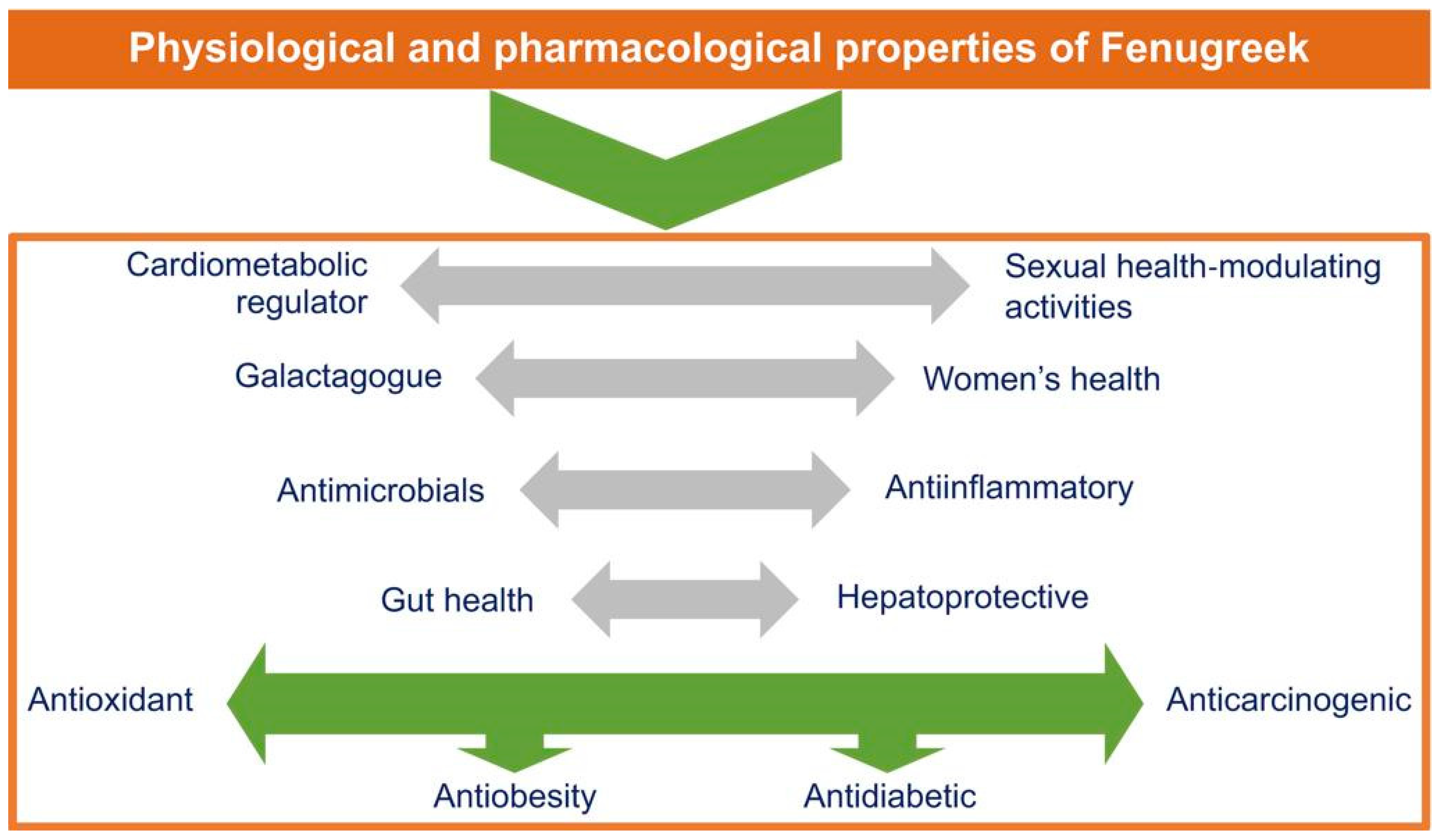 Physiological and pharmacological properties of Fenugreek

Cardiometabolic regulator

Sexual health-modulating activities

Galactagogue

Women's health

Antimicrobials

Antiinflammatory

Gut health

Hepatoprotective

Antioxidant

Anticarcinogenic

Antiobesity

Antidiabetic